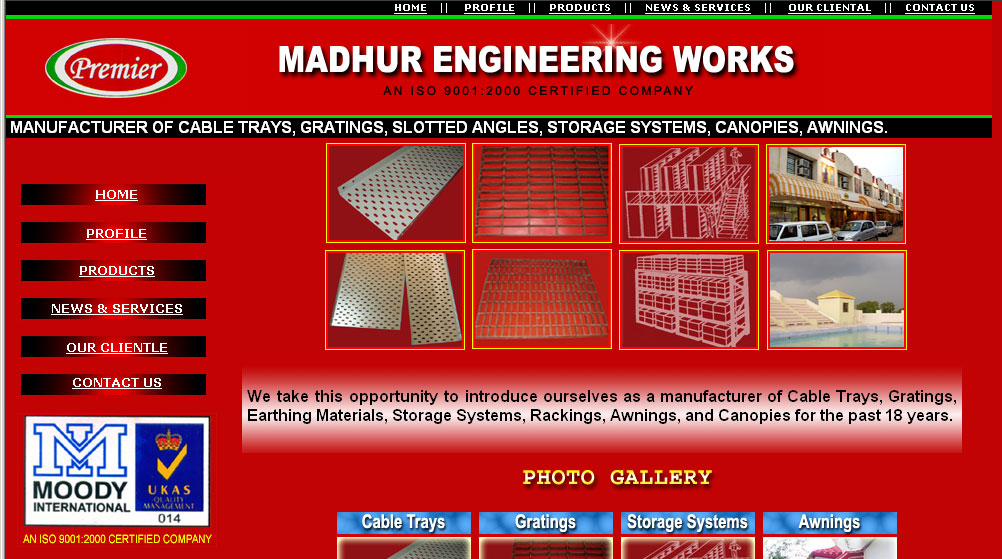 HOME || PROFILE || PRODUCTS || NEWS & SERVICES || OUR CLIENTAL || CONTACT US

Premier

MADHUR ENGINEERING WORKS

AN ISO 9001:2000 CERTIFIED COMPANY

MANUFACTURER OF CABLE TRAYS, GRATINGS, SLOTTED ANGLES, STORAGE SYSTEMS, CANOPIES, AWNINGS.

HOME

PROFILE

PRODUCTS

NEWS & SERVICES

OUR CLIENTLE

CONTACT US

MOODY INTERNATIONAL

UKAS QUALITY MANAGEMENT

014

AN ISO 9001:2000 CERTIFIED COMPANY

We take this opportunity to introduce ourselves as a manufacturer of Cable Trays, Gratings, Earthing Materials, Storage Systems, Rackings, Awnings, and Canopies for the past 18 years.

PHOTO GALLERY

Cable Trays

Gratings

Storage Systems

Awnings